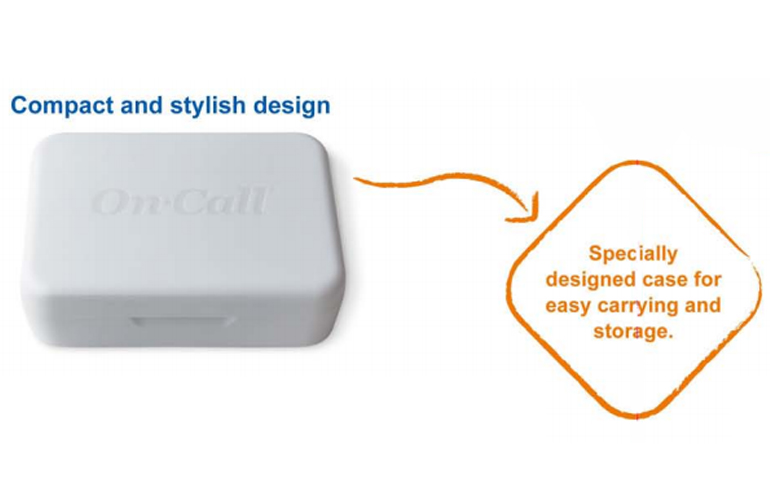 Compact and stylish design

On·Call

Specially designed case for easy carrying and storage.